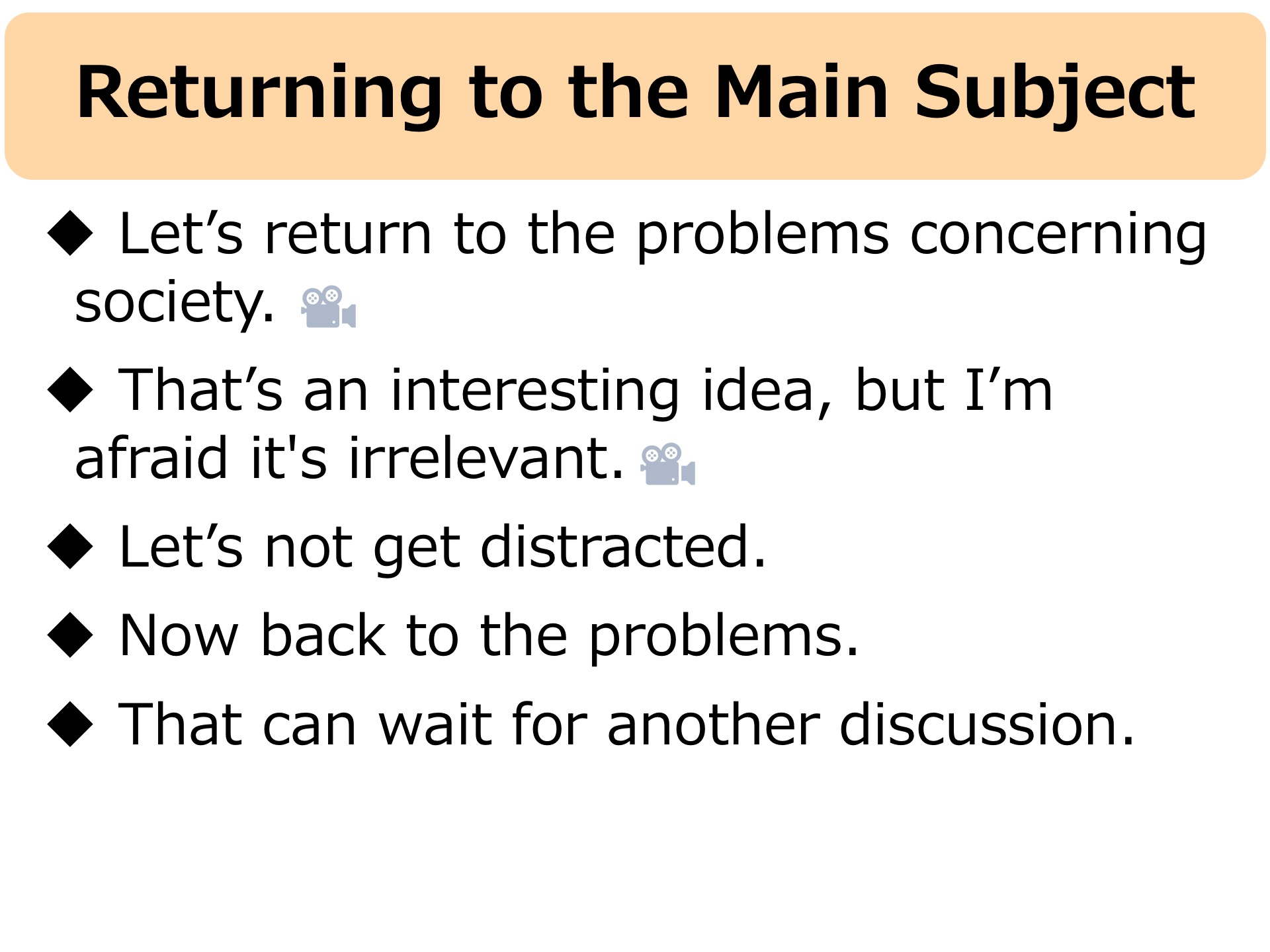 Returning to the Main Subject

◆ Let’s return to the problems concerning society.

◆ That’s an interesting idea, but I’m afraid it's irrelevant.

◆ Let’s not get distracted.

◆ Now back to the problems.

◆ That can wait for another discussion.